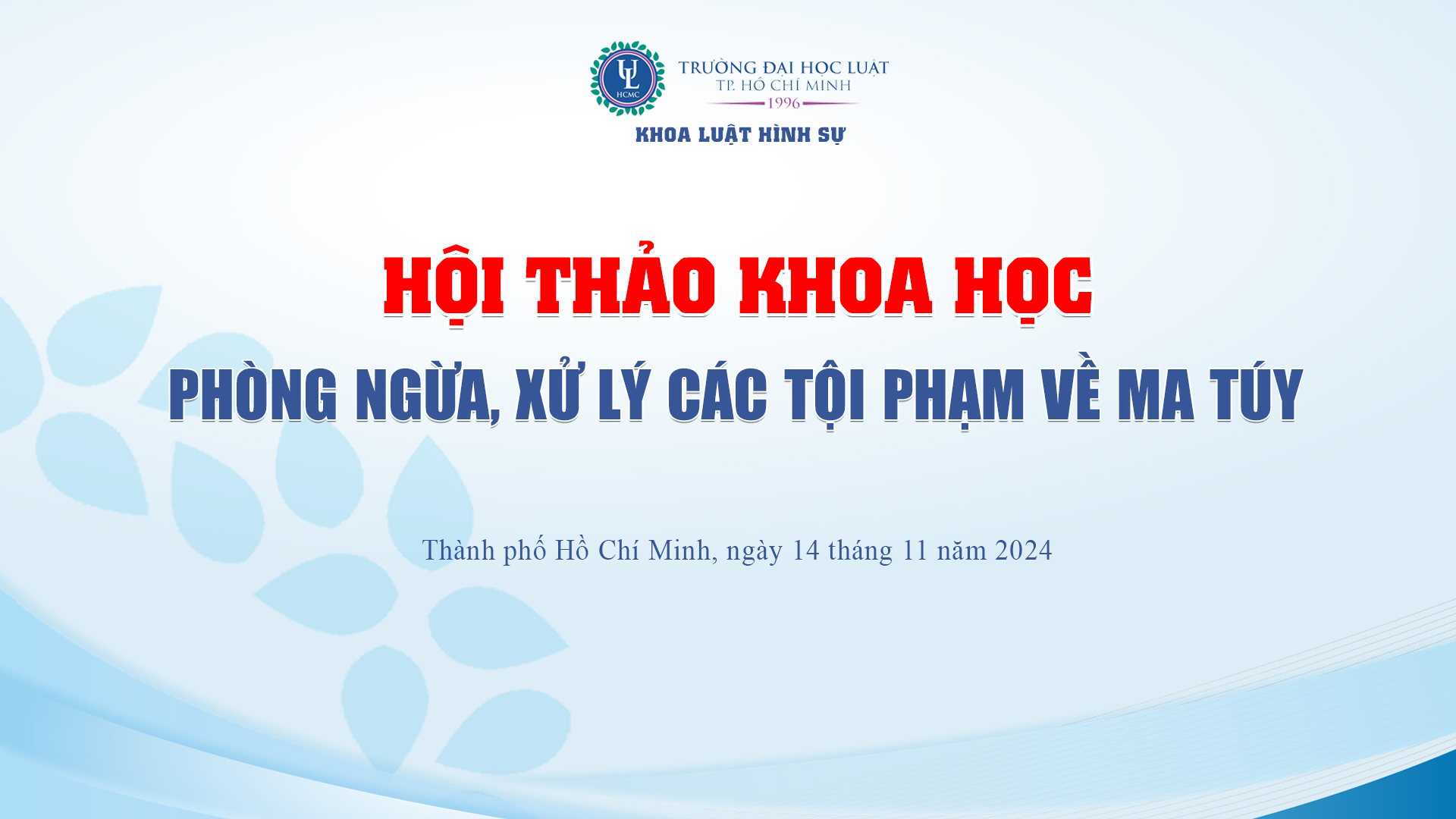 UL
HCMC
TRƯỜNG ĐẠI HỌC LUẬT
TP. HỒ CHÍ MINH
1996
KHOA LUẬT HÌNH SỰ

HỘI THẢO KHOA HỌC

PHÒNG NGỪA, XỬ LÝ CÁC TỘI PHẠM VỀ MA TÚY

Thành phố Hồ Chí Minh, ngày 14 tháng 11 năm 2024